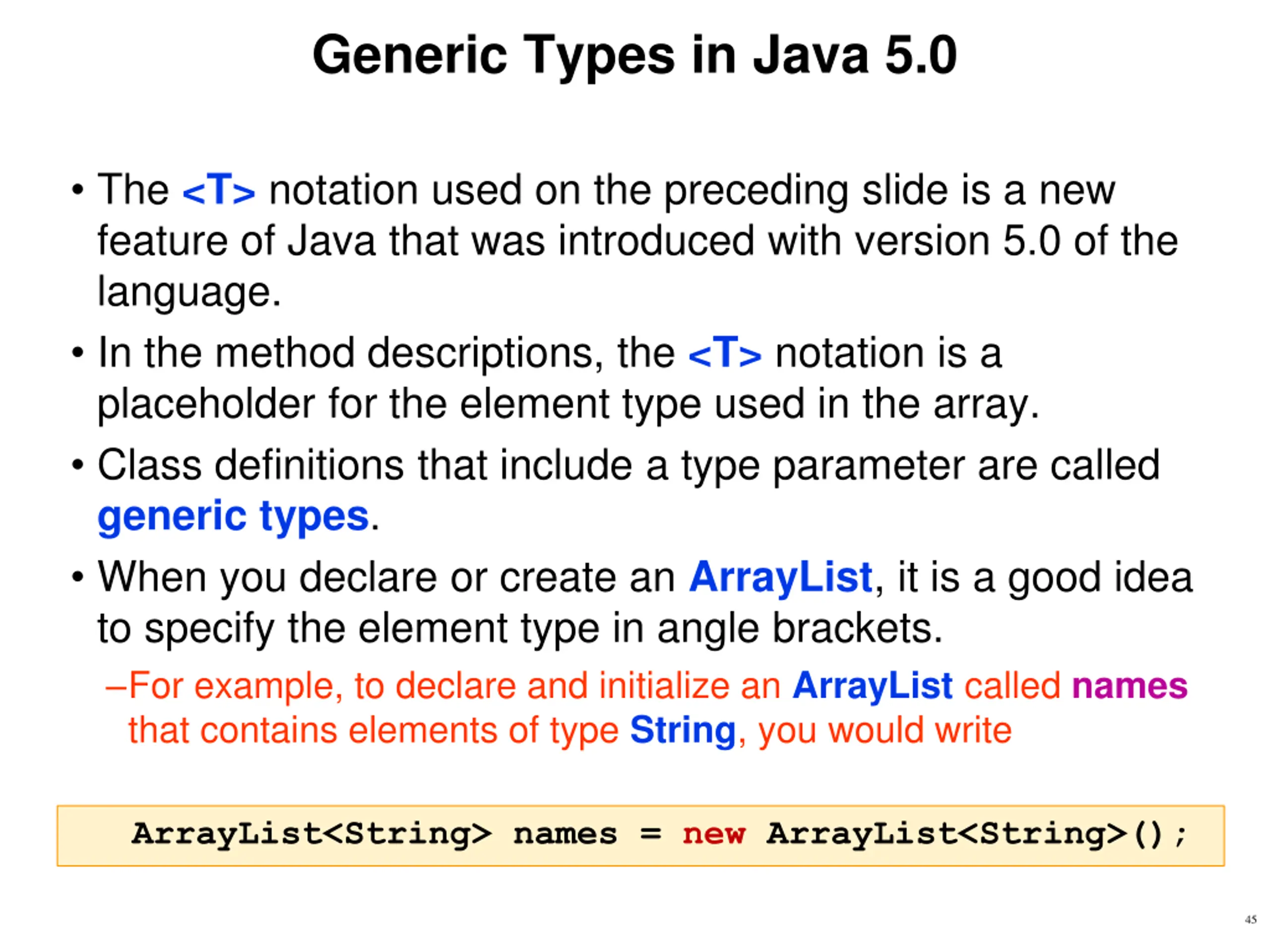 Generic Types in Java 5.0

• The <T> notation used on the preceding slide is a new feature of Java that was introduced with version 5.0 of the language.

• In the method descriptions, the <T> notation is a placeholder for the element type used in the array.

• Class definitions that include a type parameter are called generic types.

• When you declare or create an ArrayList, it is a good idea to specify the element type in angle brackets.

–For example, to declare and initialize an ArrayList called names that contains elements of type String, you would write

ArrayList<String> names = new ArrayList<String>();

45